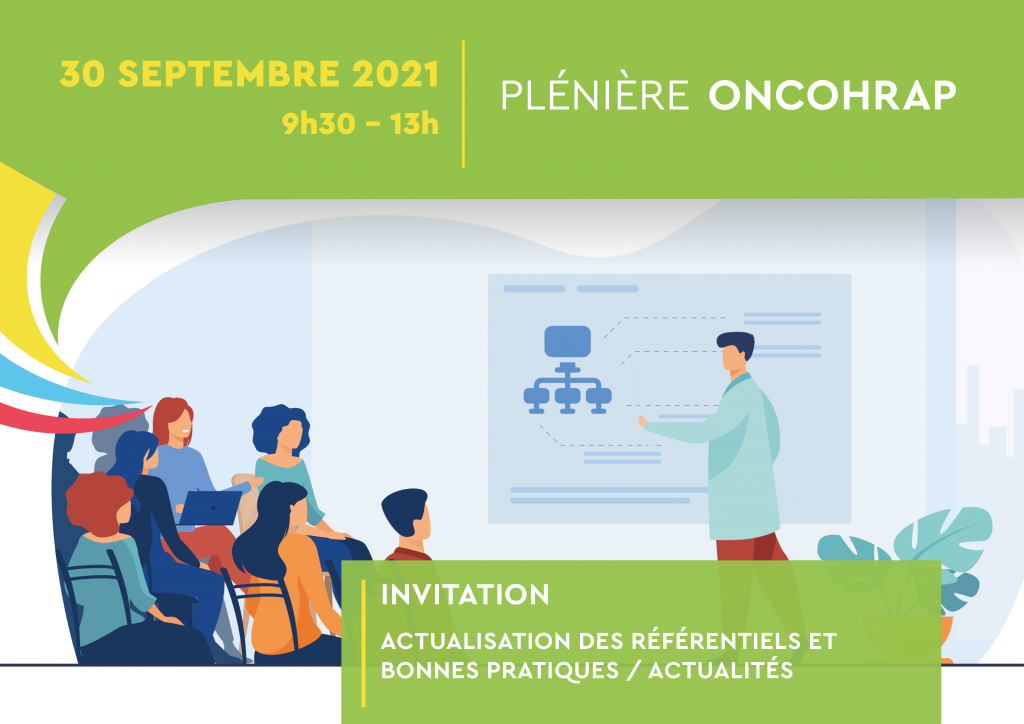 30 SEPTEMBRE 2021
9h30 – 13h

PLÉNIÈRE ONCOHRAP

INVITATION

ACTUALISATION DES RÉFÉRENTIELS ET BONNES PRATIQUES / ACTUALITÉS